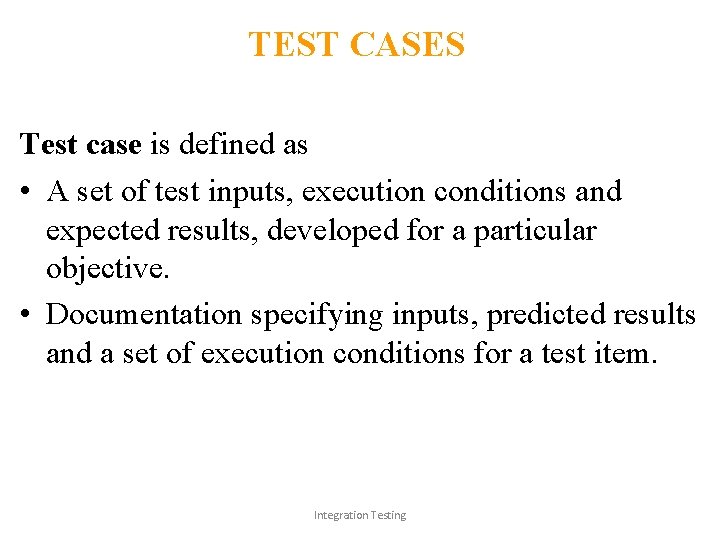 TEST CASES

Test case is defined as

• A set of test inputs, execution conditions and expected results, developed for a particular objective.
• Documentation specifying inputs, predicted results and a set of execution conditions for a test item.

Integration Testing